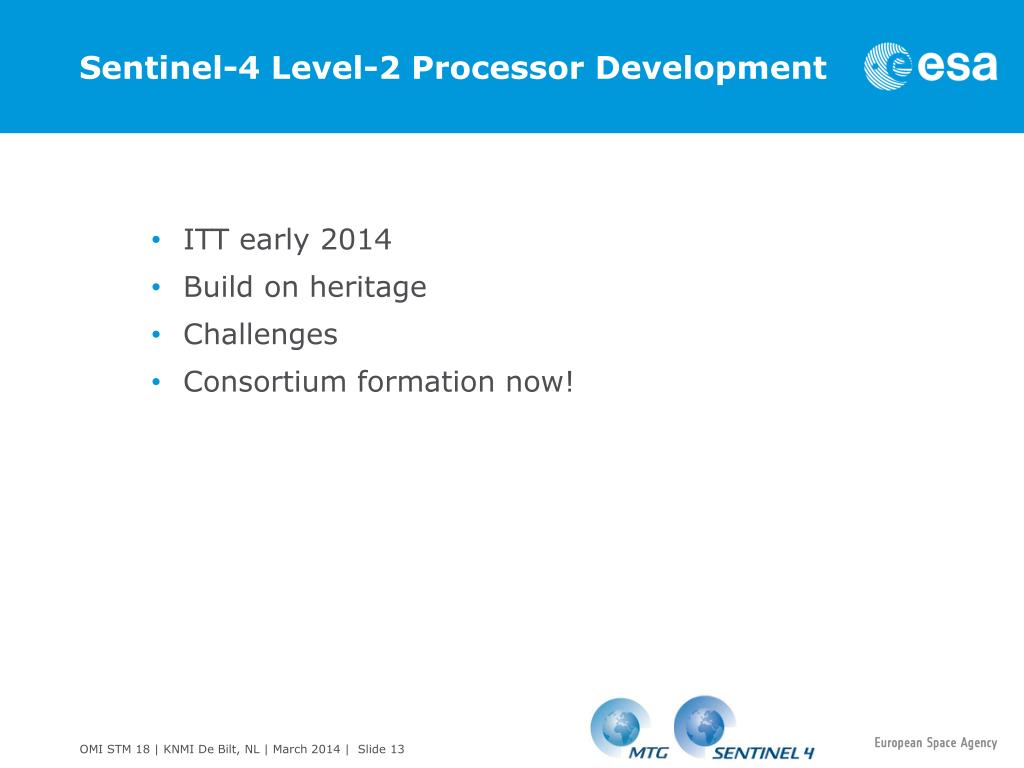 Sentinel-4 Level-2 Processor Development

esa

• ITT early 2014
• Build on heritage
• Challenges
• Consortium formation now!

OMI STM 18 | KNMI De Bilt, NL | March 2014 | Slide 13

MTG

SENTINEL 4

European Space Agency